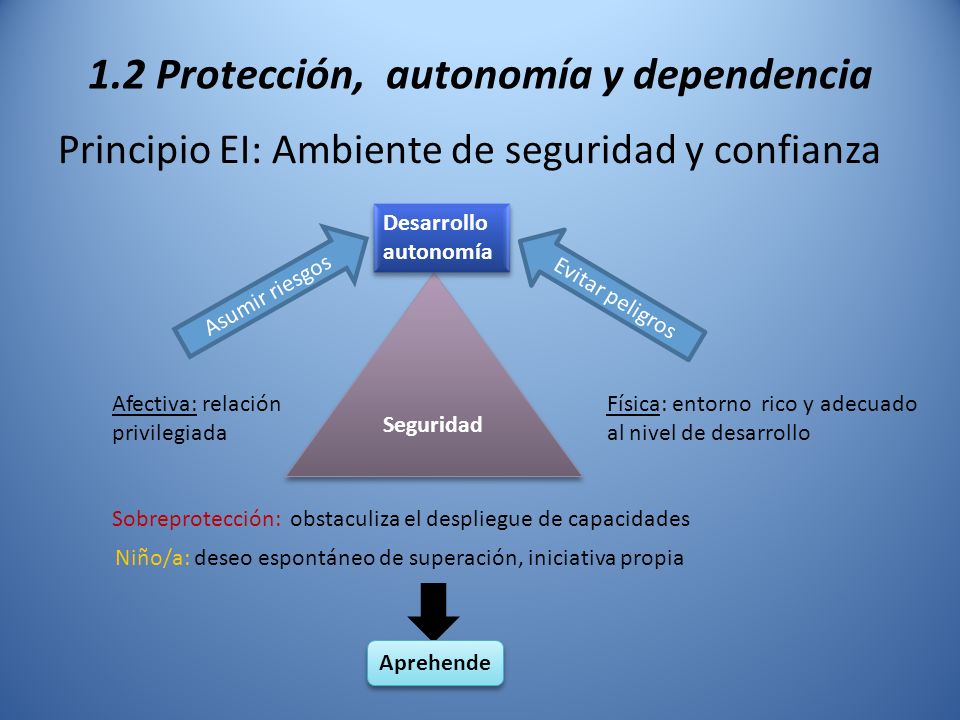 1.2 Protección, autonomía y dependencia

Principio EI: Ambiente de seguridad y confianza

Desarrollo autonomía

Asumir riesgos

Evitar peligros

Afectiva: relación privilegiada

Seguridad

Física: entorno rico y adecuado al nivel de desarrollo

Sobreprotección: obstaculiza el despliegue de capacidades

Niño/a: deseo espontáneo de superación, iniciativa propia

Aprehende